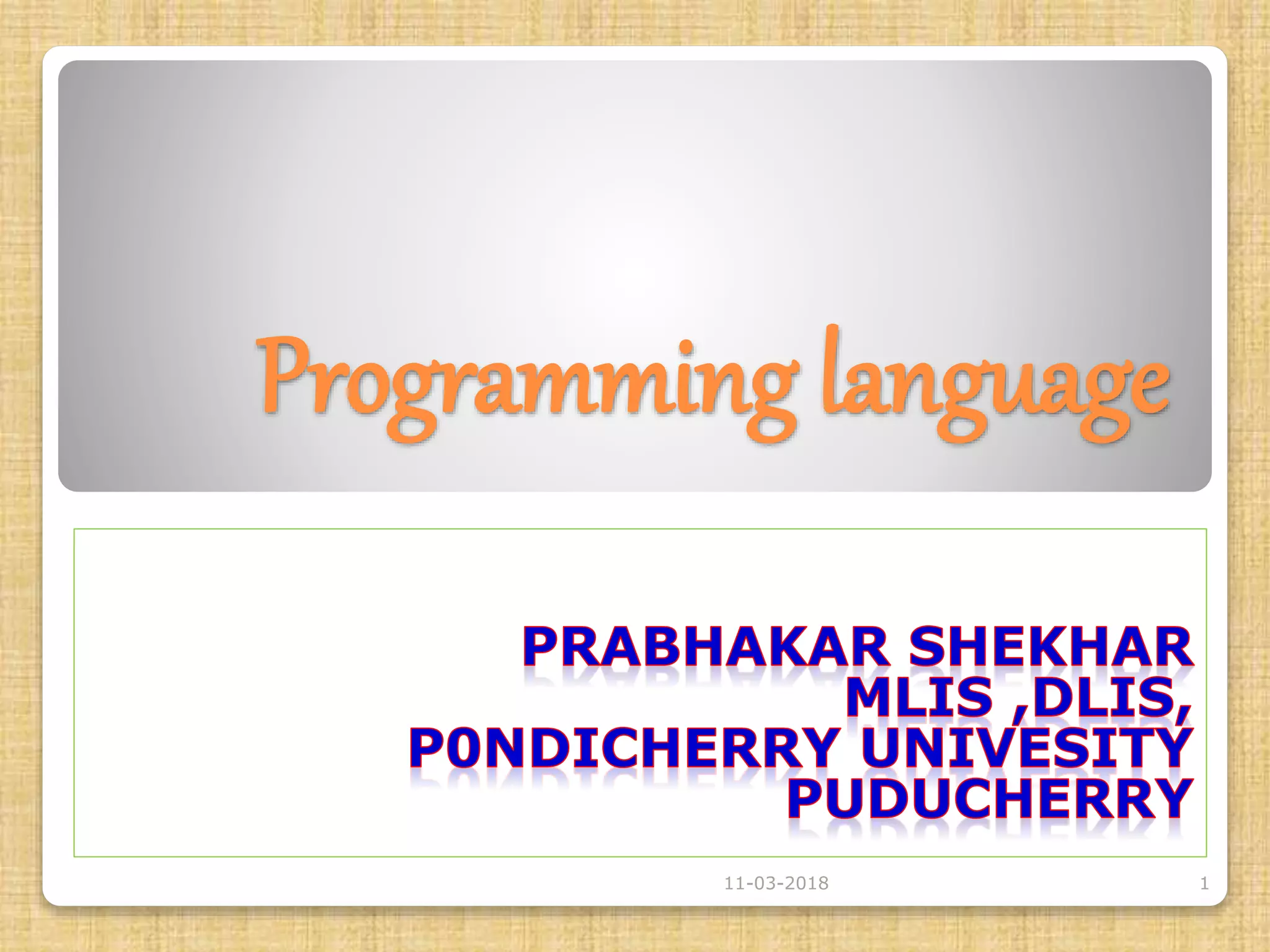 Programming language

PRABHAKAR SHEKHAR
MLIS ,DLIS,
P0NDICHERRY UNIVESITY
PUDUCHERRY

11-03-2018

1